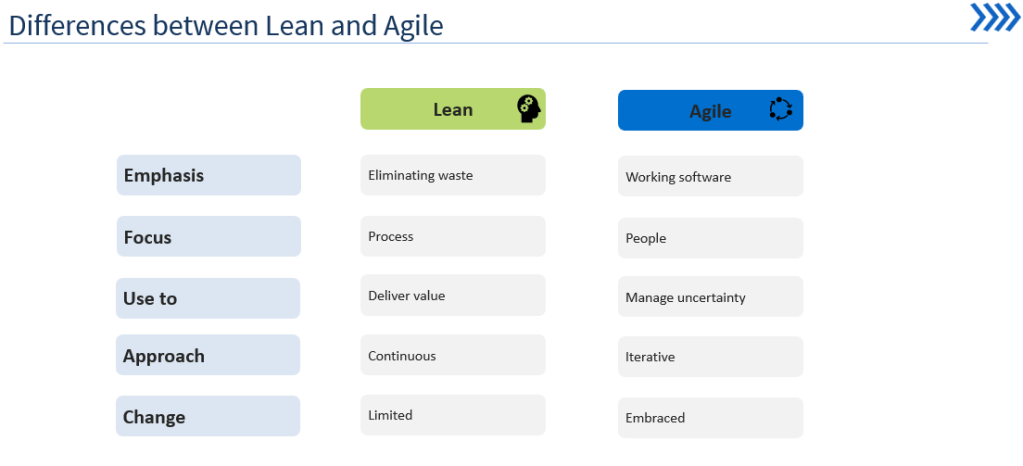 Differences between Lean and Agile

|  | Lean | Agile |
|---|---|---|
| Emphasis | Eliminating waste | Working software |
| Focus | Process | People |
| Use to | Deliver value | Manage uncertainty |
| Approach | Continuous | Iterative |
| Change | Limited | Embraced |